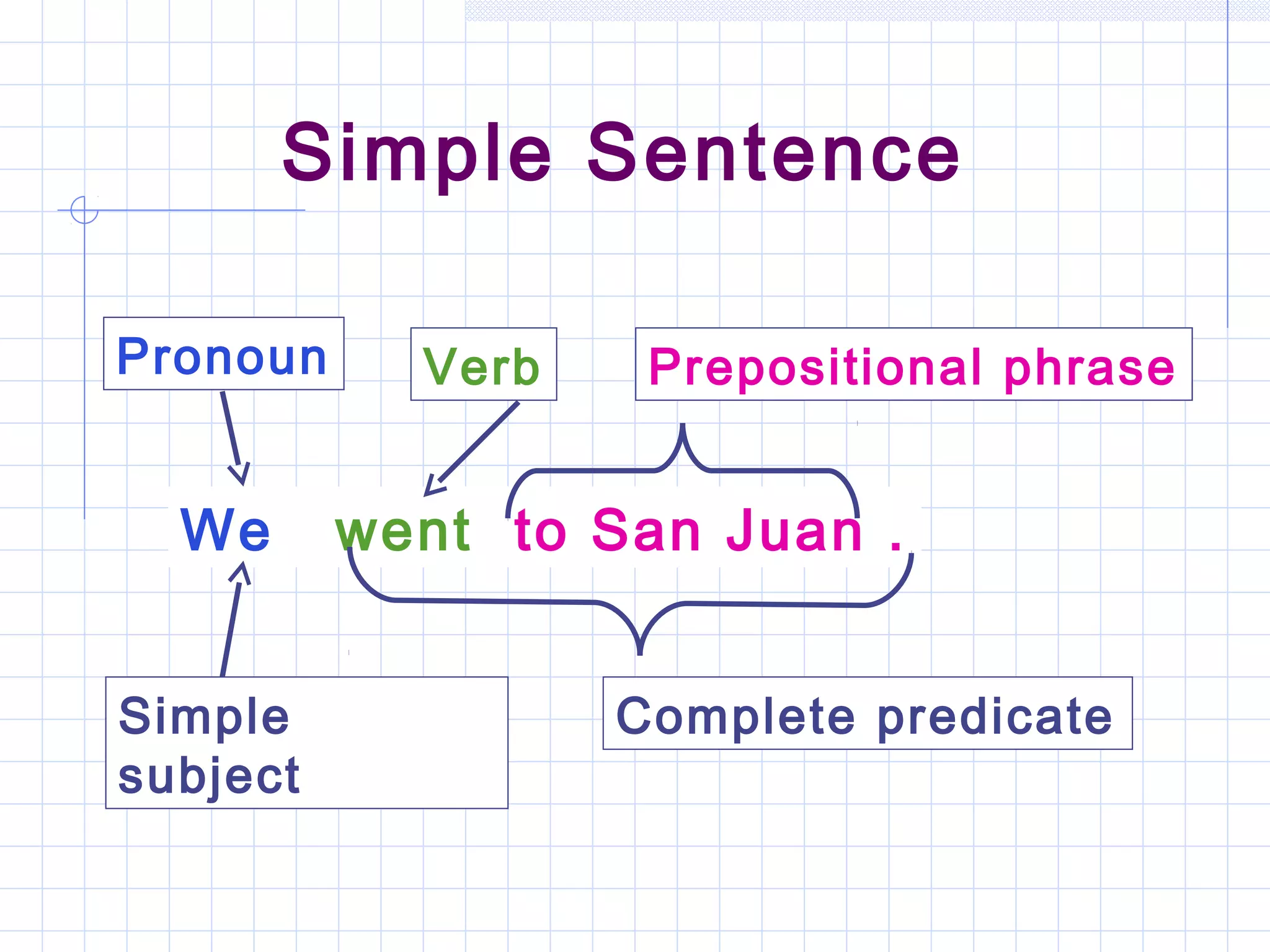 Simple Sentence

Pronoun

Verb

Prepositional phrase

We went to San Juan .

Simple subject

Complete predicate